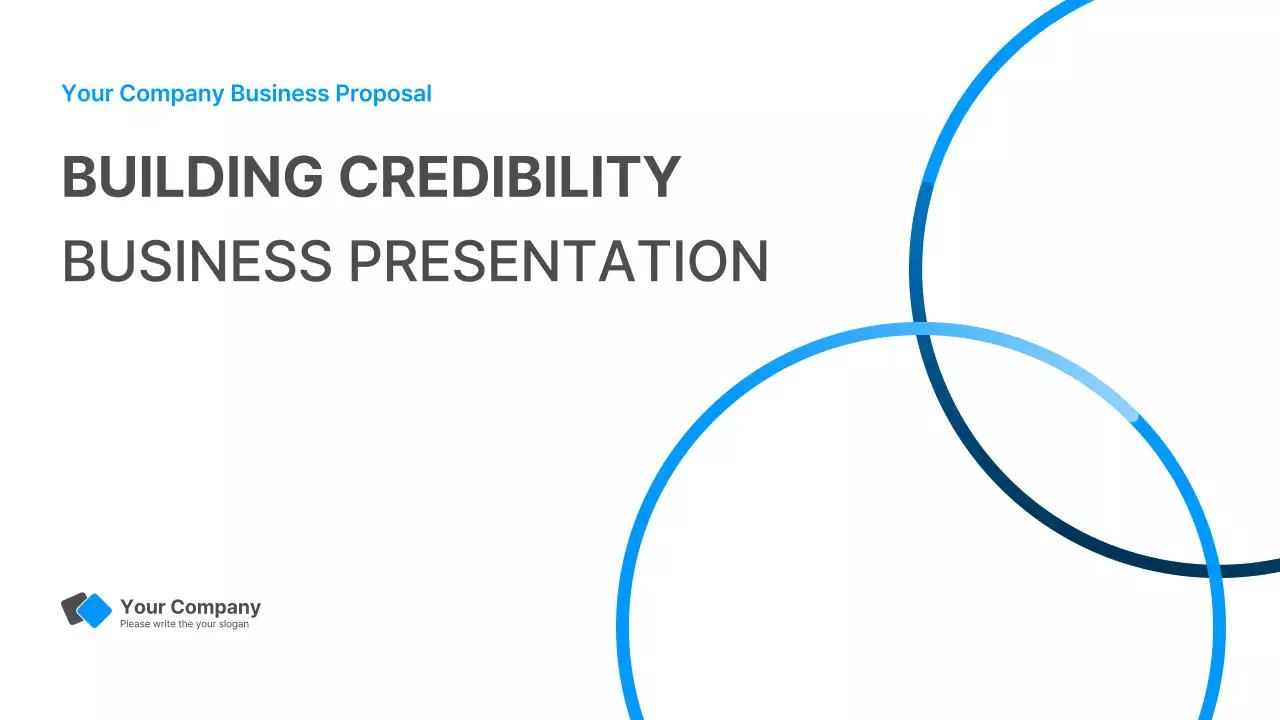 Your Company Business Proposal

BUILDING CREDIBILITY

BUSINESS PRESENTATION

Your Company
Please write the your slogan